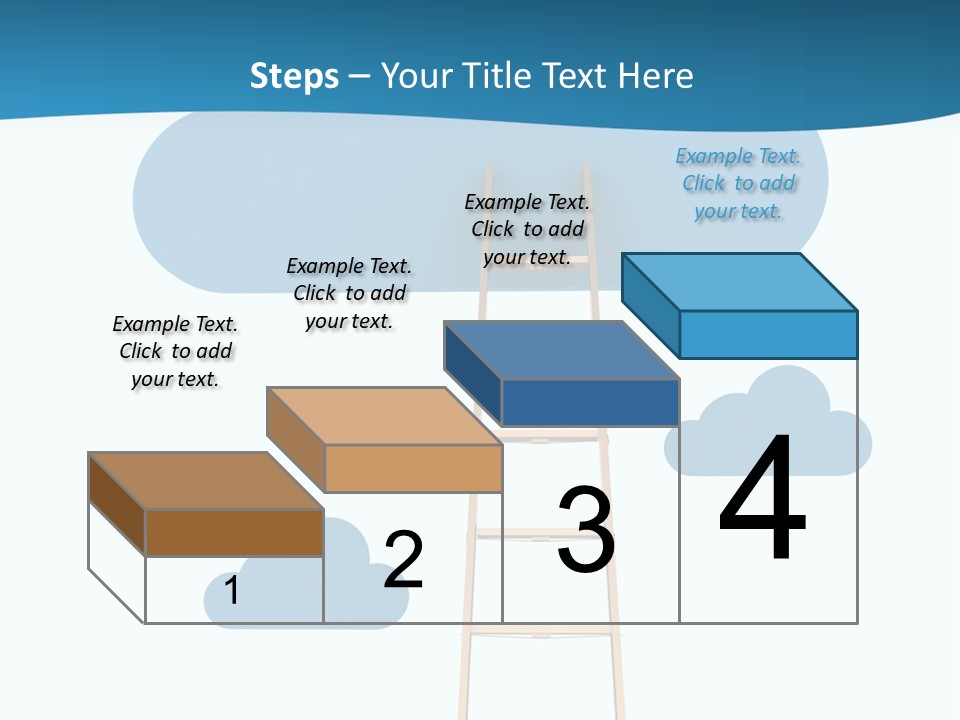 Steps – Your Title Text Here

Example Text. Click to add your text.

Example Text. Click to add your text.

Example Text. Click to add your text.

Example Text. Click to add your text.

1

2

3

4